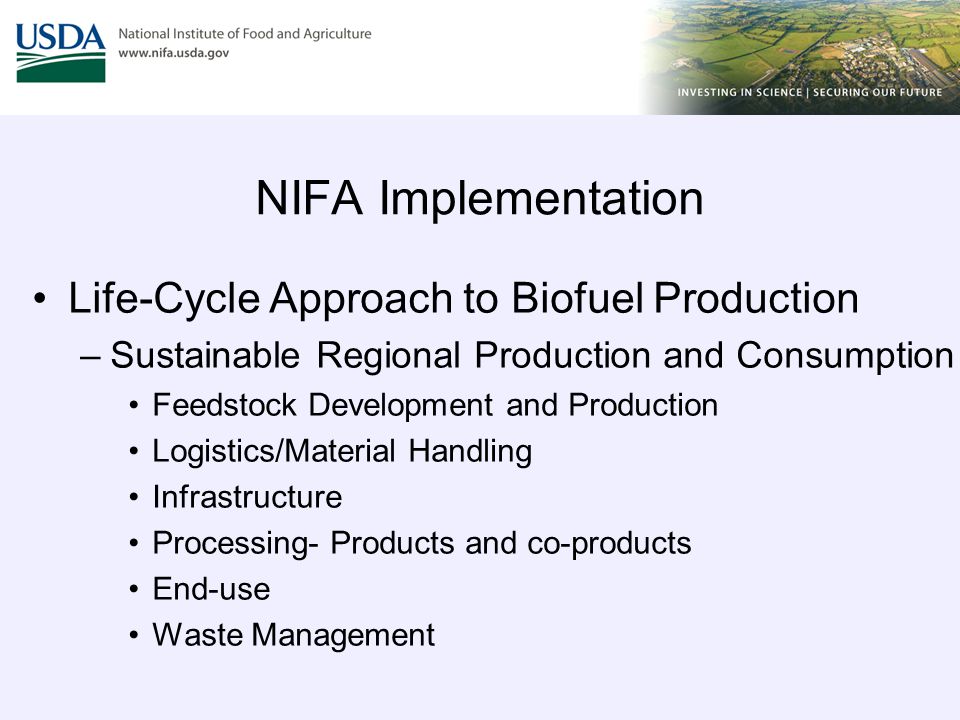 USDA
National Institute of Food and Agriculture
www.nifa.usda.gov

INVESTING IN SCIENCE | SECURING OUR FUTURE

NIFA Implementation

• Life-Cycle Approach to Biofuel Production
– Sustainable Regional Production and Consumption
• Feedstock Development and Production
• Logistics/Material Handling
• Infrastructure
• Processing- Products and co-products
• End-use
• Waste Management